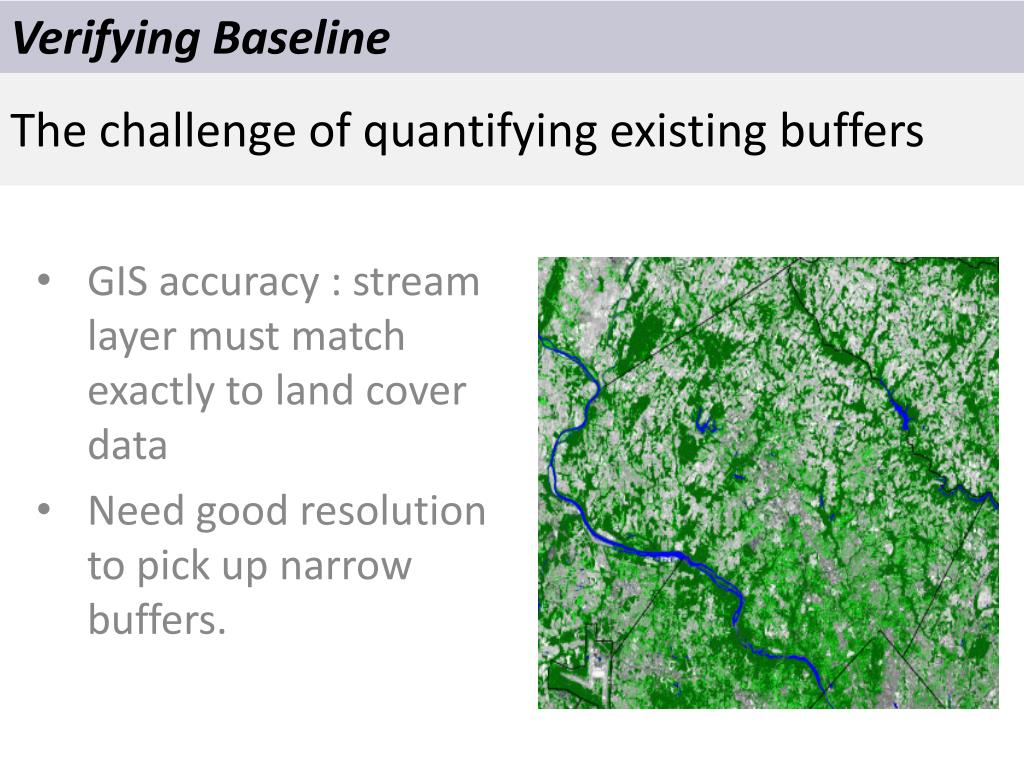 Verifying Baseline

The challenge of quantifying existing buffers

• GIS accuracy : stream layer must match exactly to land cover data
• Need good resolution to pick up narrow buffers.